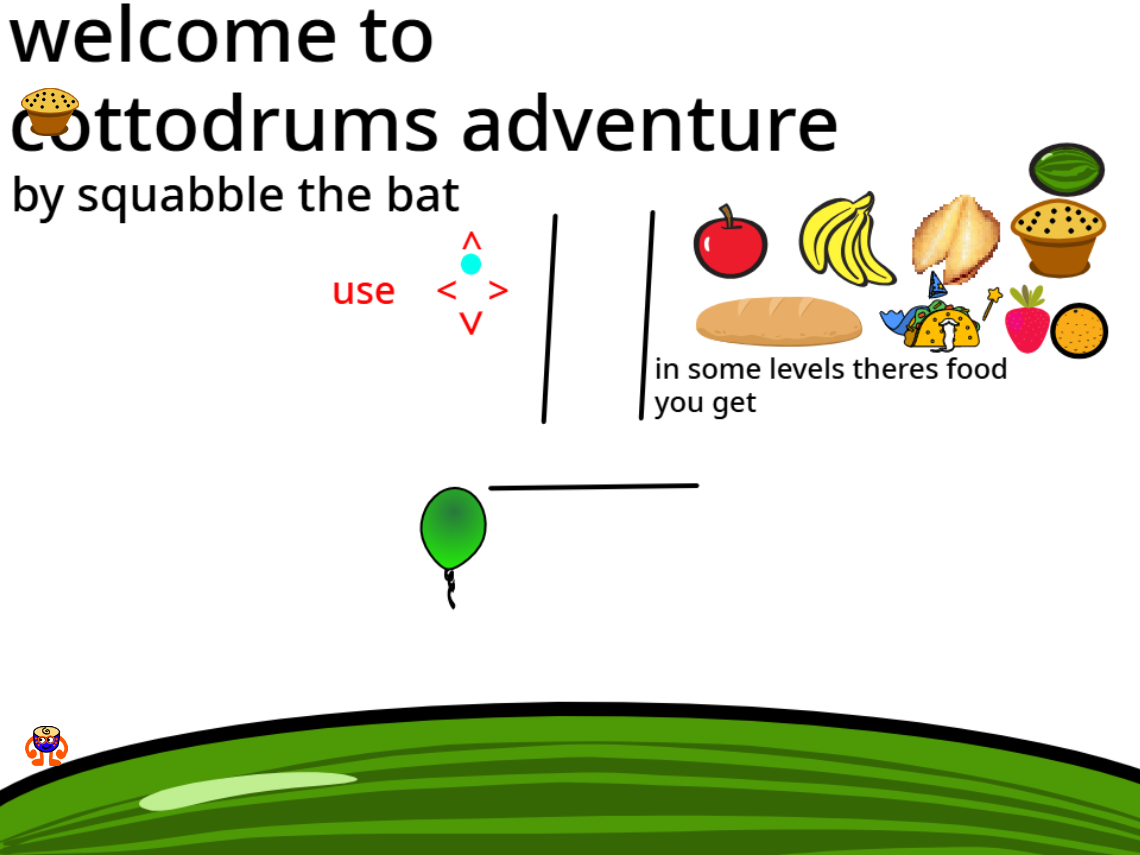 welcome to
cottodrums adventure
by squabble the bat

use
^
< >
v

in some levels theres food you get